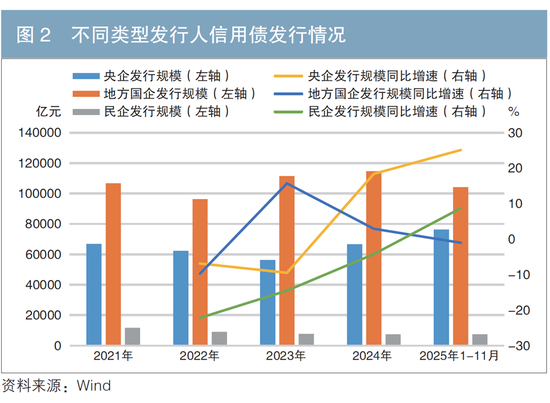 图 2　不同类型发行人信用债发行情况

央企发行规模（左轴）
地方国企发行规模（左轴）
民企发行规模（左轴）
央企发行规模同比增速（右轴）
地方国企发行规模同比增速（右轴）
民企发行规模同比增速（右轴）

亿元
%

140000
120000
100000
80000
60000
40000
20000
0

30
20
10
0
−10
−20
−30

2021年
2022年
2023年
2024年
2025年1−11月

资料来源：Wind